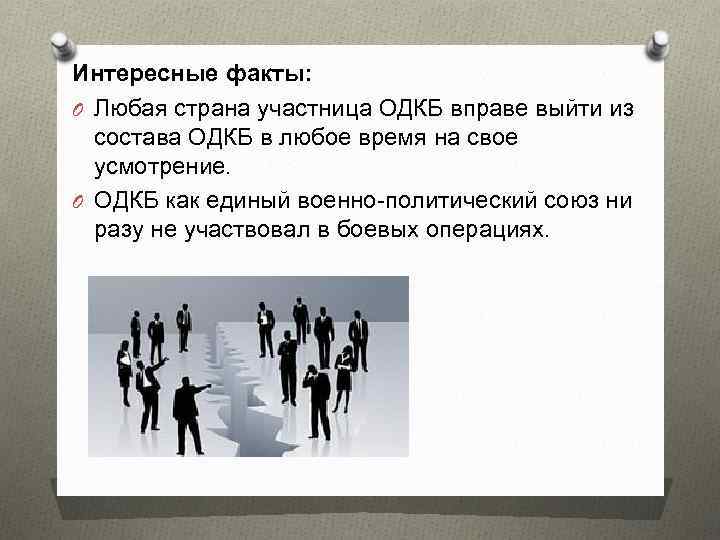 Интересные факты:

Любая страна участница ОДКБ вправе выйти из состава ОДКБ в любое время на свое усмотрение.

ОДКБ как единый военно-политический союз ни разу не участвовал в боевых операциях.